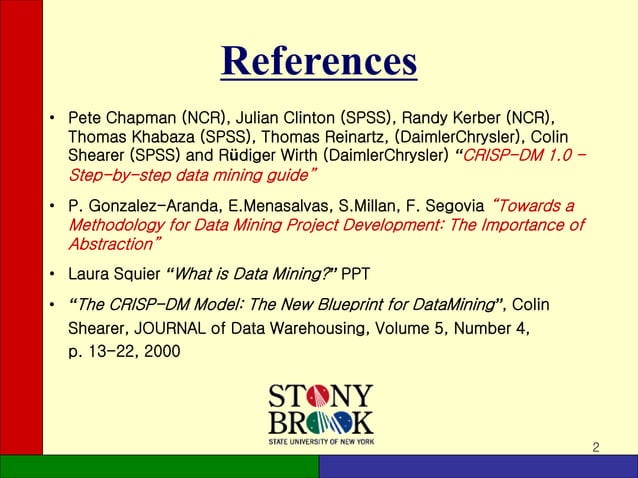 References

• Pete Chapman (NCR), Julian Clinton (SPSS), Randy Kerber (NCR), Thomas Khabaza (SPSS), Thomas Reinartz, (DaimlerChrysler), Colin Shearer (SPSS) and Rüdiger Wirth (DaimlerChrysler) "CRISP-DM 1.0 – Step-by-step data mining guide"

• P. Gonzalez-Aranda, E.Menasalvas, S.Millan, F. Segovia "Towards a Methodology for Data Mining Project Development: The Importance of Abstraction"

• Laura Squier "What is Data Mining?" PPT

• "The CRISP-DM Model: The New Blueprint for DataMining", Colin Shearer, JOURNAL of Data Warehousing, Volume 5, Number 4, p. 13-22, 2000

STONY BROOK
STATE UNIVERSITY OF NEW YORK

2